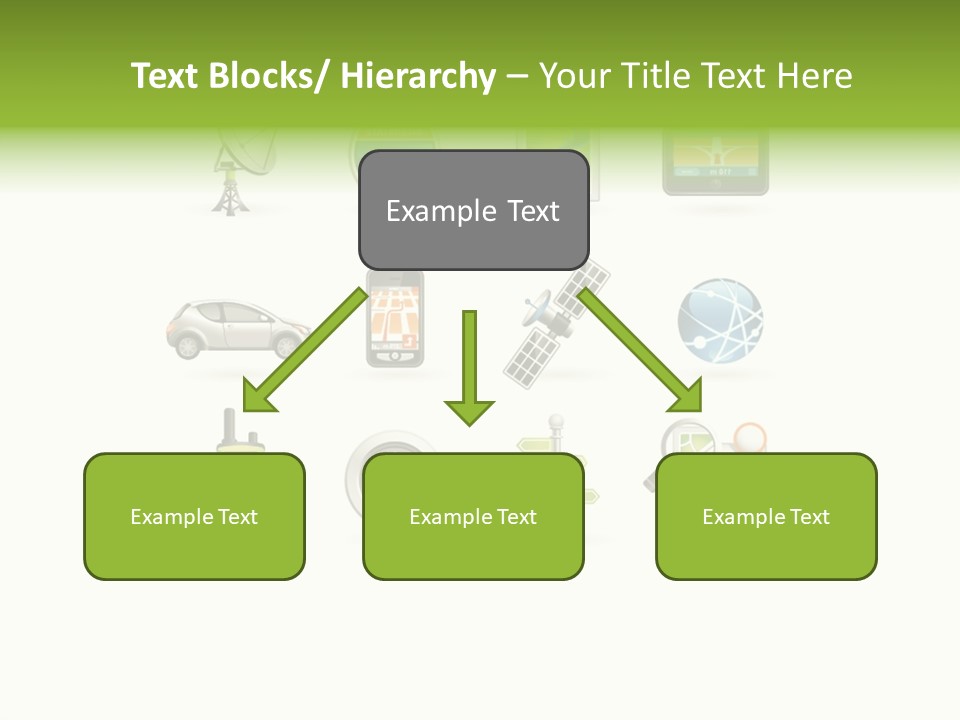 Text Blocks/ Hierarchy – Your Title Text Here

Example Text

Example Text

Example Text

Example Text